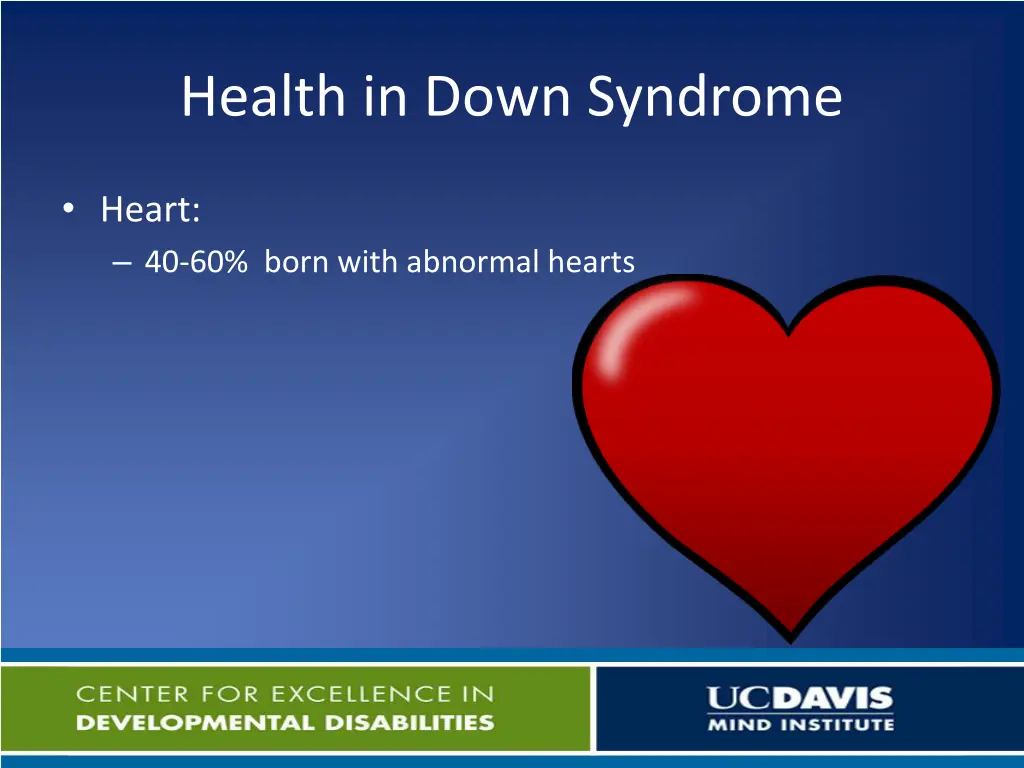 Health in Down Syndrome

• Heart:
– 40-60% born with abnormal hearts

CENTER FOR EXCELLENCE IN DEVELOPMENTAL DISABILITIES

UCDAVIS MIND INSTITUTE